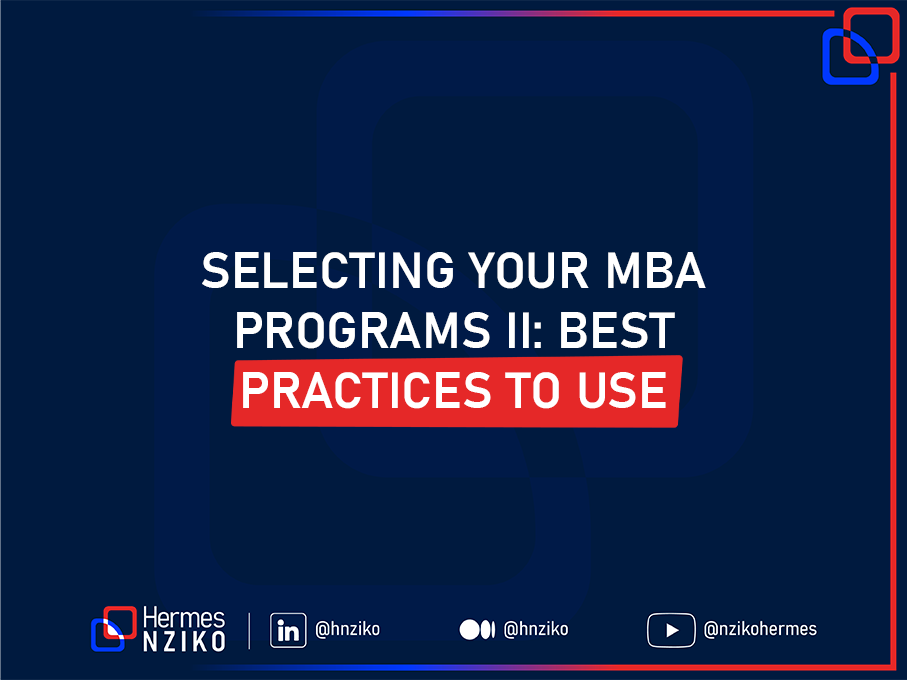 SELECTING YOUR MBA PROGRAMS II: BEST PRACTICES TO USE

Hermes NZIKO

in @hnziko

@hnziko

@nzikohermes